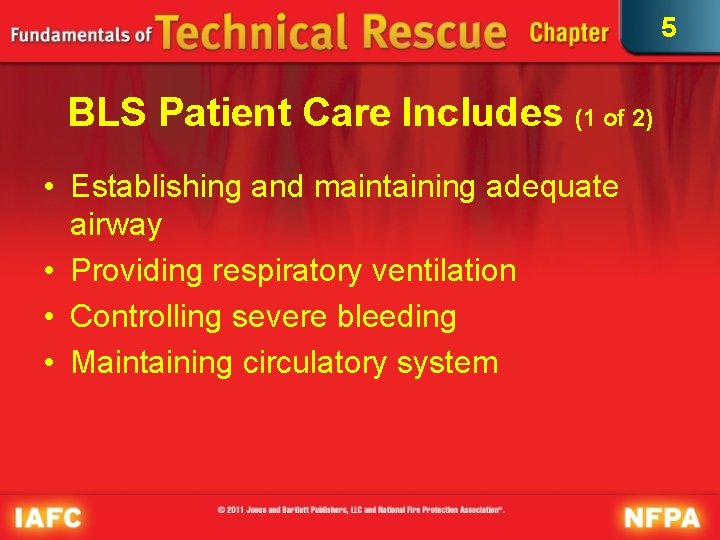 Fundamentals of Technical Rescue Chapter 5

BLS Patient Care Includes (1 of 2)

• Establishing and maintaining adequate airway
• Providing respiratory ventilation
• Controlling severe bleeding
• Maintaining circulatory system

IAFC © 2011 Jones and Bartlett Publishers, LLC and National Fire Protection Association®. NFPA